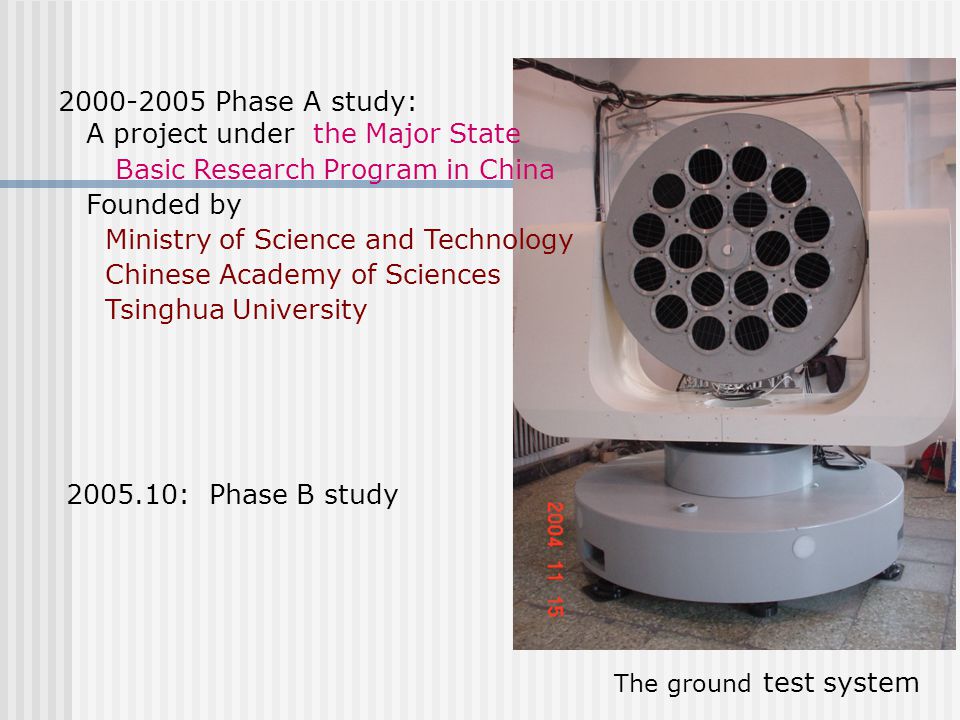 2000-2005 Phase A study:
A project under the Major State Basic Research Program in China
Founded by
Ministry of Science and Technology
Chinese Academy of Sciences
Tsinghua University

2005.10: Phase B study

2004 11 15

The ground test system